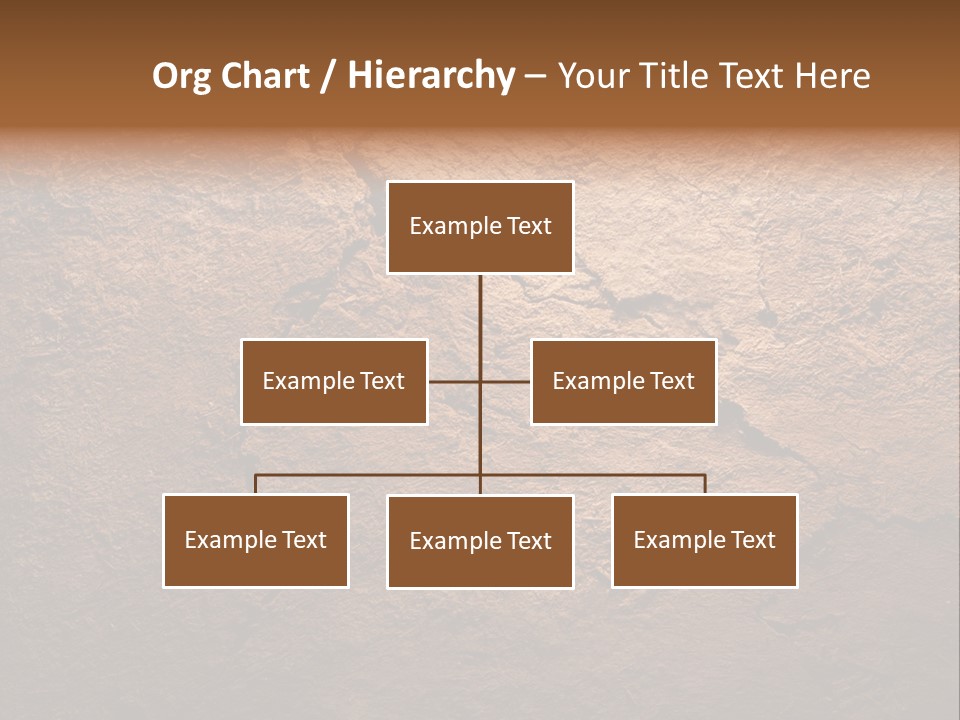 Org Chart / Hierarchy – Your Title Text Here

Example Text

Example Text

Example Text

Example Text

Example Text

Example Text